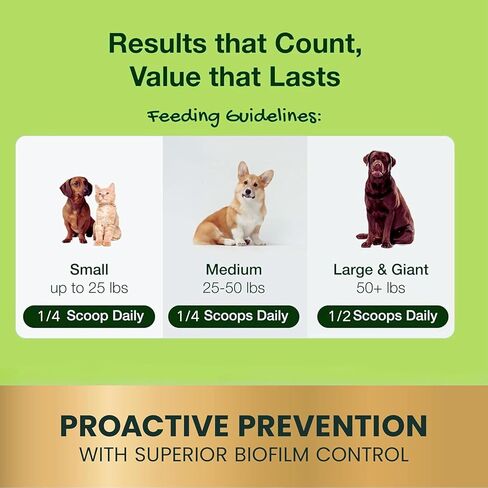 Results that Count, Value that Lasts

Feeding Guidelines:

Small
up to 25 lbs
1/4 Scoop Daily

Medium
25-50 lbs
1/4 Scoops Daily

Large & Giant
50+ lbs
1/2 Scoops Daily

PROACTIVE PREVENTION
WITH SUPERIOR BIOFILM CONTROL